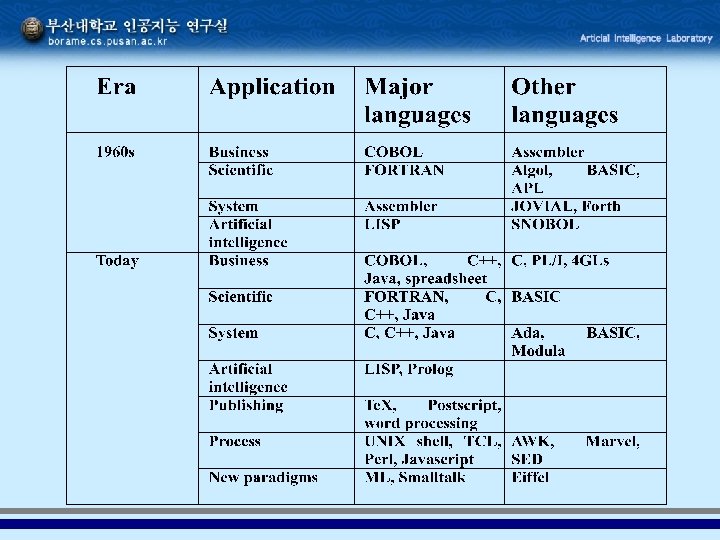 부산대학교 인공지능 연구실
borame.cs.pusan.ac.kr
Articial Intelligence Laboratory

| Era | Application | Major languages | Other languages |
|---|---|---|---|
| 1960s | Business | COBOL | Assembler |
| | Scientific | FORTRAN | Algol, BASIC, APL |
| | System | Assembler | JOVIAL, Forth |
| | Artificial intelligence | LISP | SNOBOL |
| Today | Business | COBOL, C++, Java, spreadsheet | C, PL/I, 4GLs |
| | Scientific | FORTRAN, C, C++, Java | BASIC |
| | System | C, C++, Java | Ada, BASIC, Modula |
| | Artificial intelligence | LISP, Prolog | |
| | Publishing | TeX, Postscript, word processing | |
| | Process | UNIX shell, TCL, Perl, Javascript | AWK, Marvel, SED |
| | New paradigms | ML, Smalltalk | Eiffel |